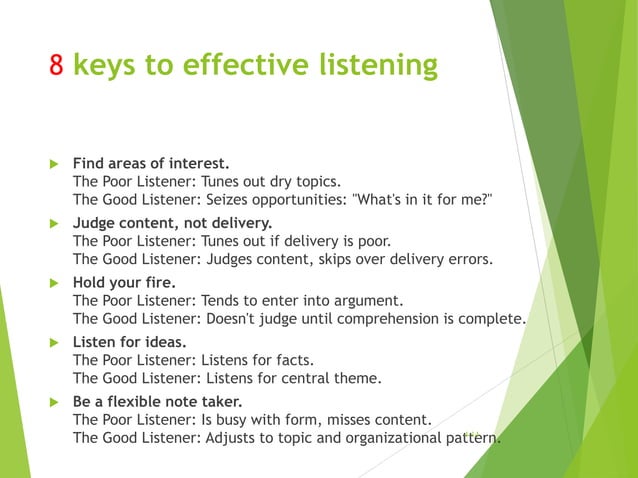 8 keys to effective listening

Find areas of interest.
The Poor Listener: Tunes out dry topics.
The Good Listener: Seizes opportunities: "What's in it for me?"

Judge content, not delivery.
The Poor Listener: Tunes out if delivery is poor.
The Good Listener: Judges content, skips over delivery errors.

Hold your fire.
The Poor Listener: Tends to enter into argument.
The Good Listener: Doesn't judge until comprehension is complete.

Listen for ideas.
The Poor Listener: Listens for facts.
The Good Listener: Listens for central theme.

Be a flexible note taker.
The Poor Listener: Is busy with form, misses content.
The Good Listener: Adjusts to topic and organizational pattern.